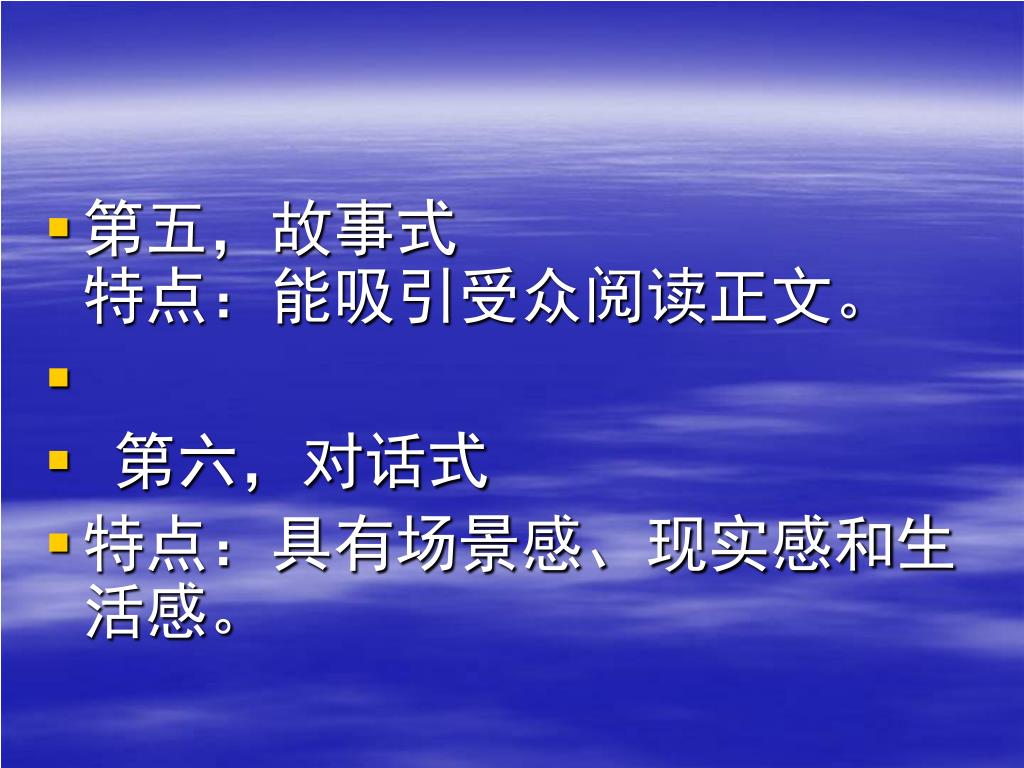 第五，故事式
特点：能吸引受众阅读正文。

第六，对话式

特点：具有场景感、现实感和生活感。